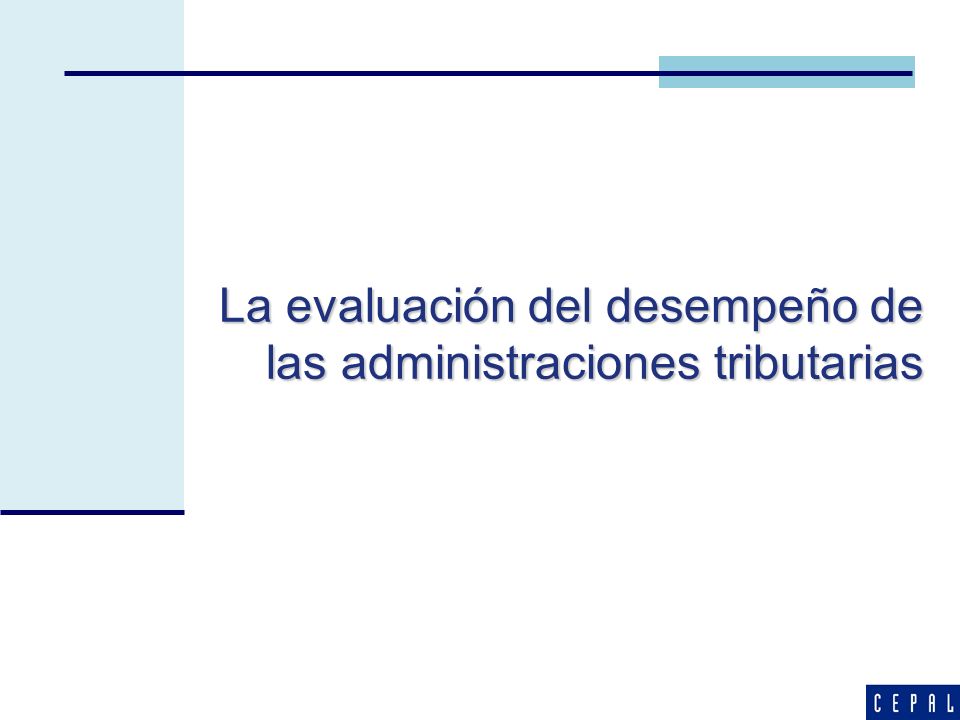 La evaluación del desempeño de las administraciones tributarias

CEPAL